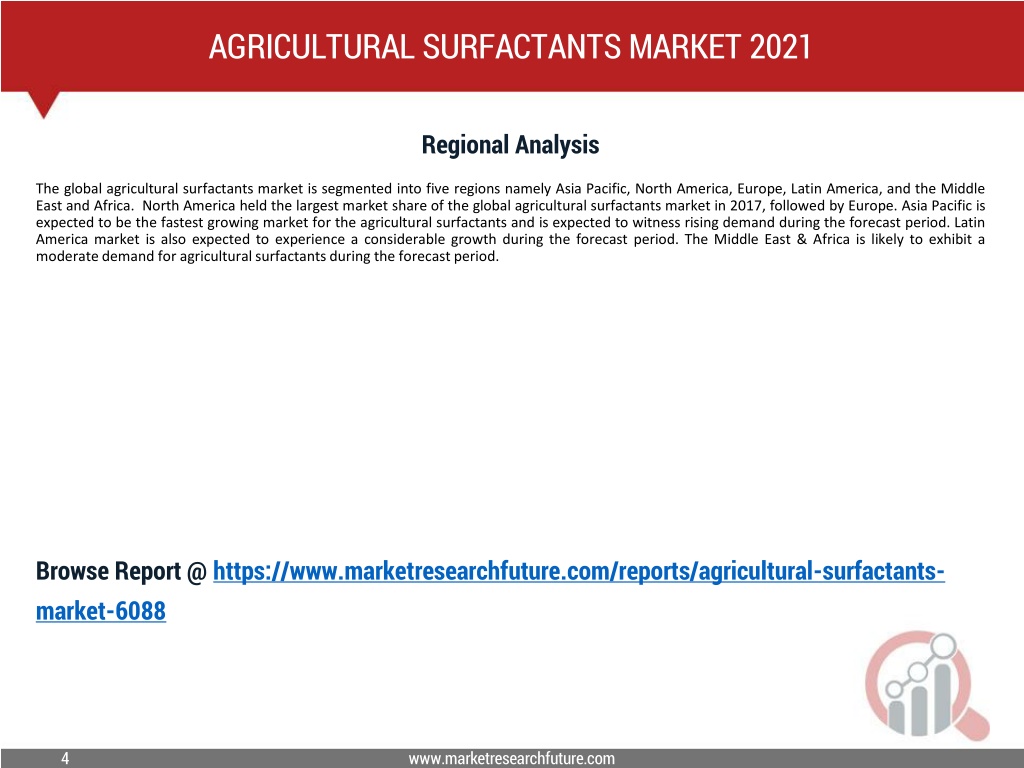 AGRICULTURAL SURFACTANTS MARKET 2021

Regional Analysis

The global agricultural surfactants market is segmented into five regions namely Asia Pacific, North America, Europe, Latin America, and the Middle East and Africa. North America held the largest market share of the global agricultural surfactants market in 2017, followed by Europe. Asia Pacific is expected to be the fastest growing market for the agricultural surfactants and is expected to witness rising demand during the forecast period. Latin America market is also expected to experience a considerable growth during the forecast period. The Middle East & Africa is likely to exhibit a moderate demand for agricultural surfactants during the forecast period.

Browse Report @ https://www.marketresearchfuture.com/reports/agricultural-surfactants-market-6088

4

www.marketresearchfuture.com